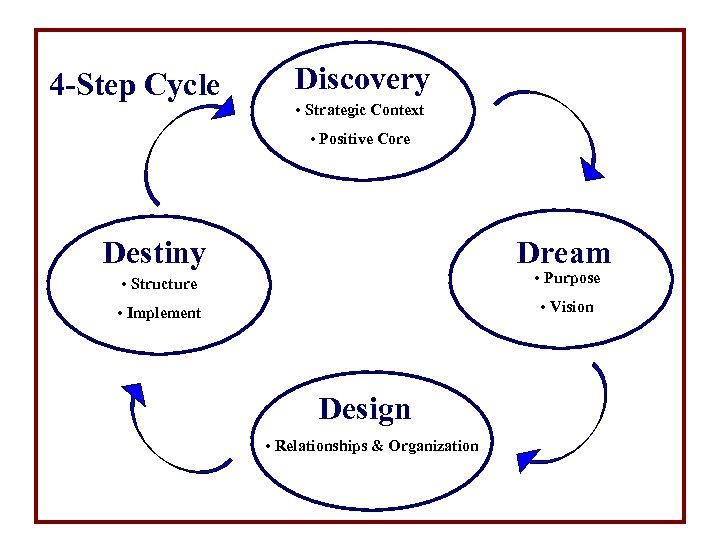 4-Step Cycle

Discovery
• Strategic Context
• Positive Core

Dream
• Purpose
• Vision

Design
• Relationships & Organization

Destiny
• Structure
• Implement